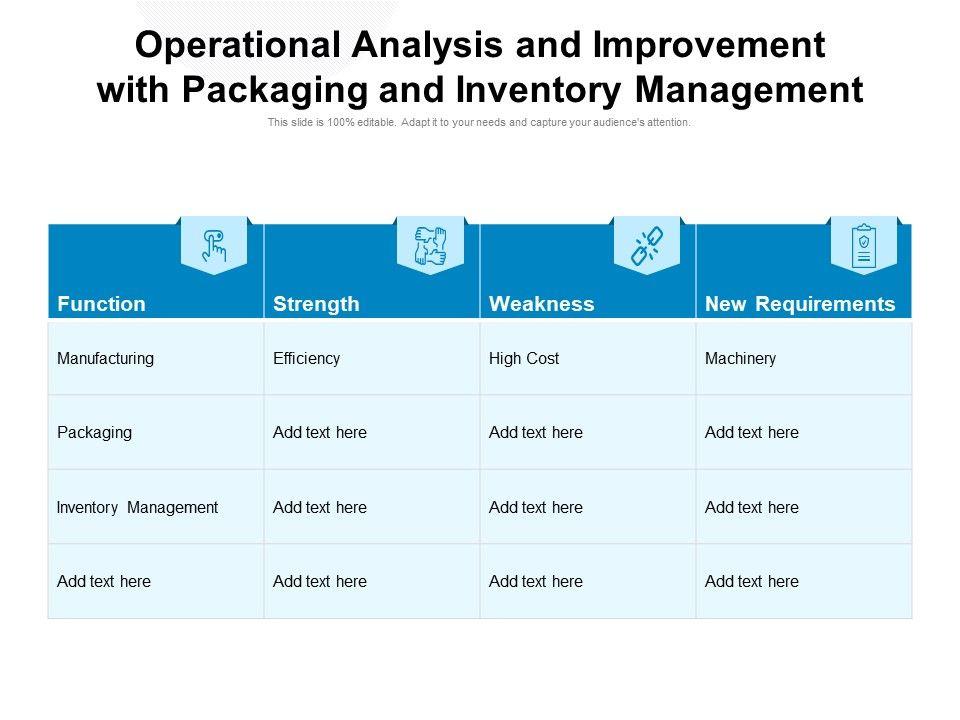 Operational Analysis and Improvement with Packaging and Inventory Management

This slide is 100% editable. Adapt it to your needs and capture your audience's attention.

| Function | Strength | Weakness | New Requirements |
|---|---|---|---|
| Manufacturing | Efficiency | High Cost | Machinery |
| Packaging | Add text here | Add text here | Add text here |
| Inventory Management | Add text here | Add text here | Add text here |
| Add text here | Add text here | Add text here | Add text here |